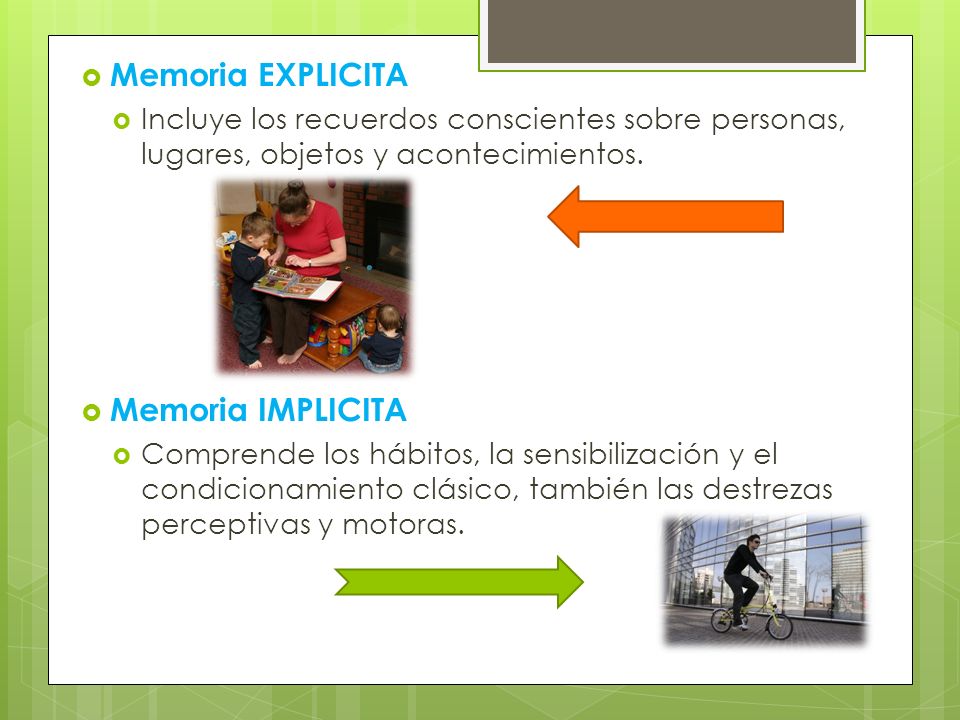 Memoria EXPLICITA

Incluye los recuerdos conscientes sobre personas, lugares, objetos y acontecimientos.

Memoria IMPLICITA

Comprende los hábitos, la sensibilización y el condicionamiento clásico, también las destrezas perceptivas y motoras.